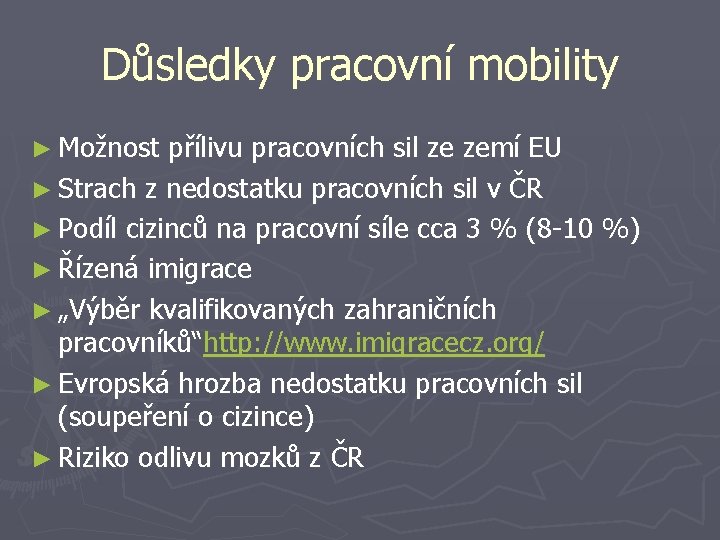 Důsledky pracovní mobility

► Možnost přílivu pracovních sil ze zemí EU
► Strach z nedostatku pracovních sil v ČR
► Podíl cizinců na pracovní síle cca 3 % (8-10 %)
► Řízená imigrace
► „Výběr kvalifikovaných zahraničních pracovníků“http://www.imigracecz.org/
► Evropská hrozba nedostatku pracovních sil (soupeření o cizince)
► Riziko odlivu mozků z ČR